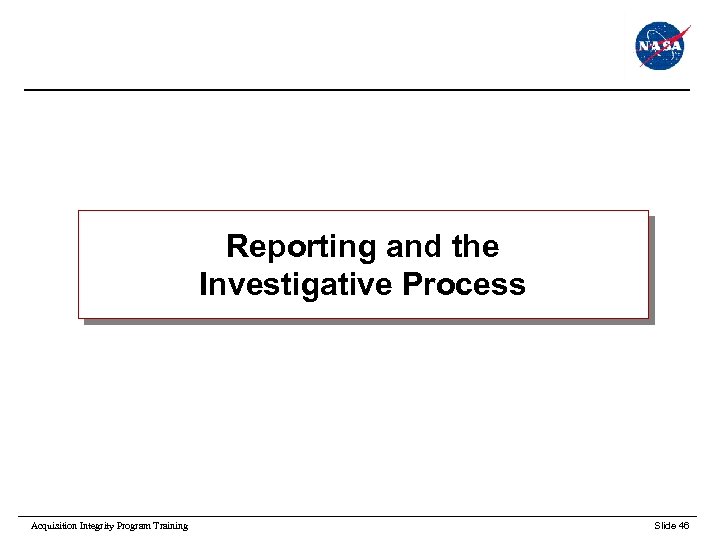 NASA

Reporting and the Investigative Process

Acquisition Integrity Program Training

Slide 46